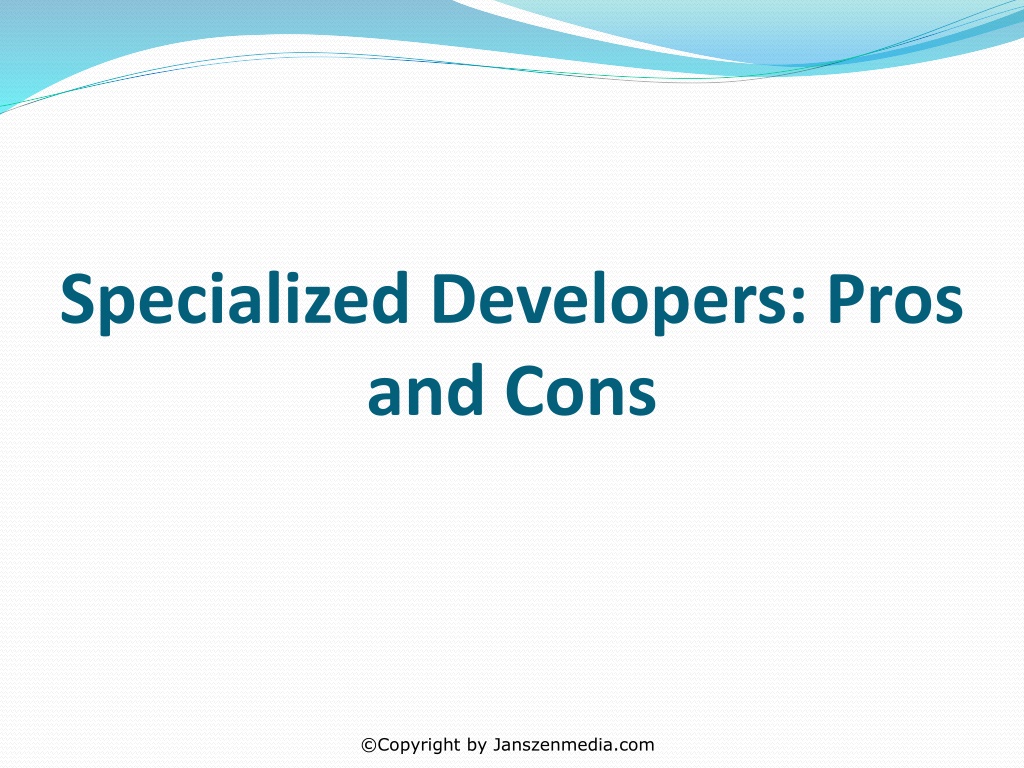 Specialized Developers: Pros and Cons

©Copyright by Janszenmedia.com